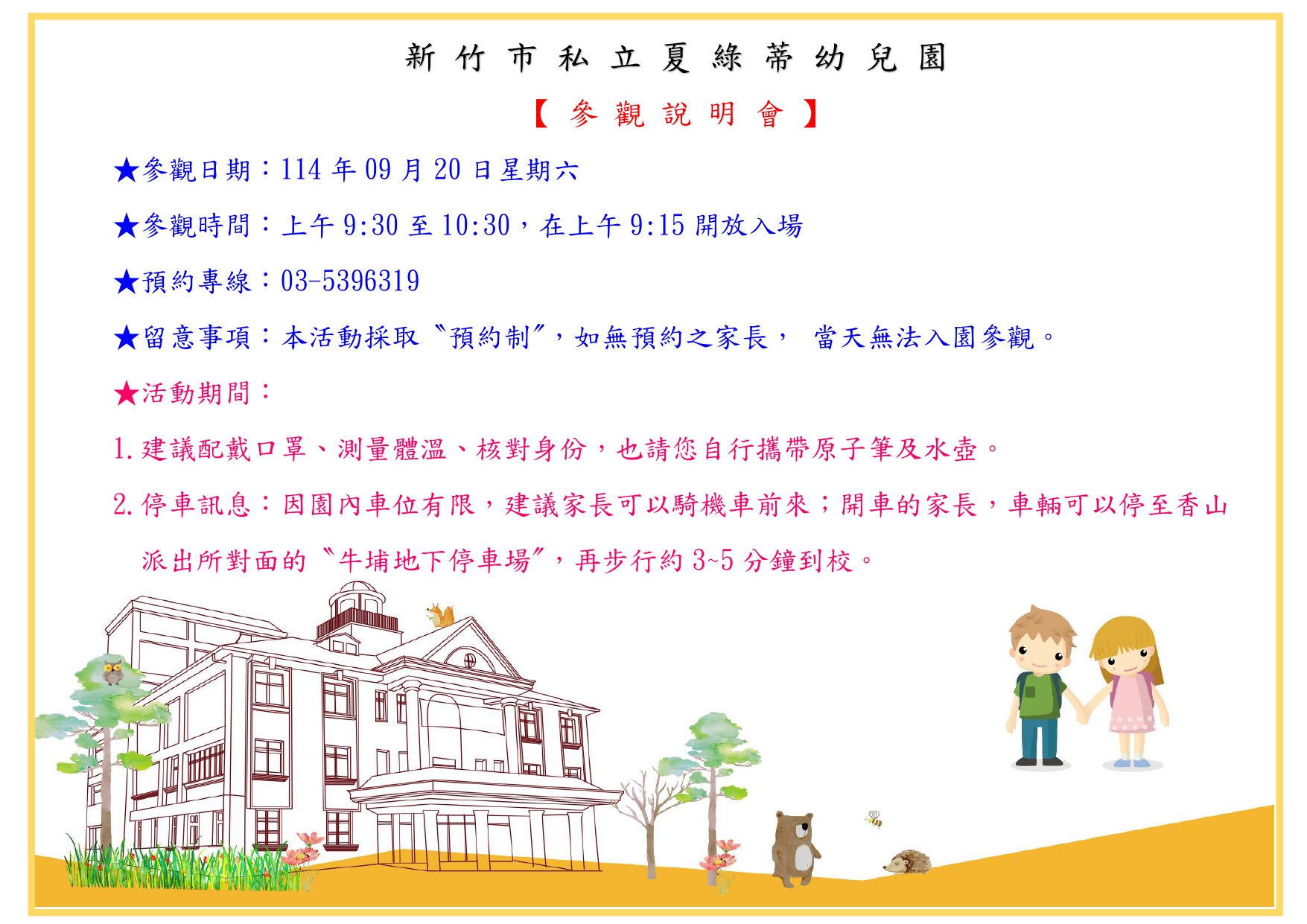 新竹市私立夏綠蒂幼兒園

【參觀說明會】

★參觀日期：114 年 09 月 20 日星期六

★參觀時間：上午 9:30 至 10:30，在上午 9:15 開放入場

★預約專線：03-5396319

★留意事項：本活動採取〝預約制〞，如無預約之家長， 當天無法入園參觀。

★活動期間：

1. 建議配戴口罩、測量體溫、核對身份，也請您自行攜帶原子筆及水壺。

2. 停車訊息：因園內車位有限，建議家長可以騎機車前來；開車的家長，車輛可以停至香山派出所對面的〝牛埔地下停車場〞，再步行約 3~5 分鐘到校。